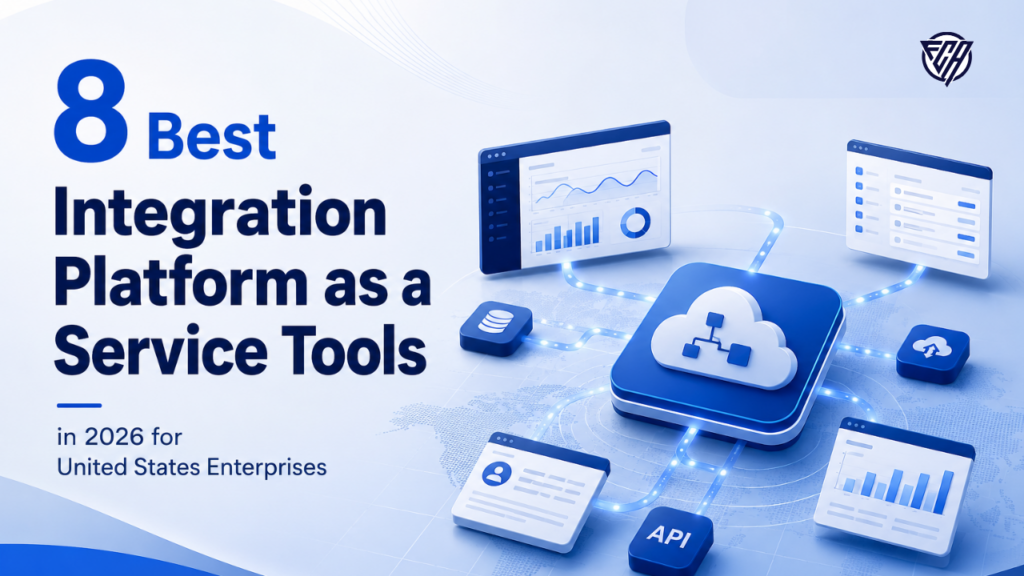 8 Best Integration Platform as a Service Tools

in 2026 for United States Enterprises

API